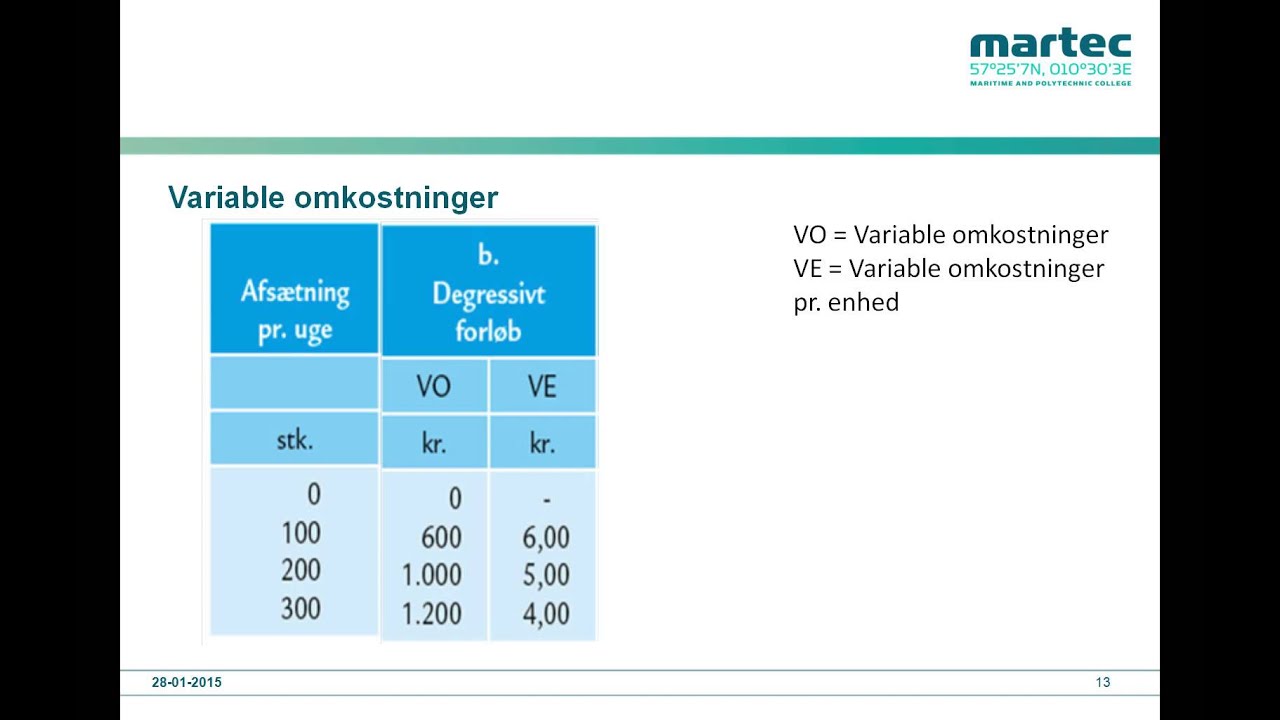 martec
57°25'7N, 010°30'3E
MARITIME AND POLYTECHNIC COLLEGE

Variable omkostninger

| Afsætning pr. uge | b. Degressivt forløb | |
|---|---|---|
| | VO | VE |
| stk. | kr. | kr. |
| 0 | 0 | - |
| 100 | 600 | 6,00 |
| 200 | 1.000 | 5,00 |
| 300 | 1.200 | 4,00 |

VO = Variable omkostninger
VE = Variable omkostninger pr. enhed

28-01-2015

13